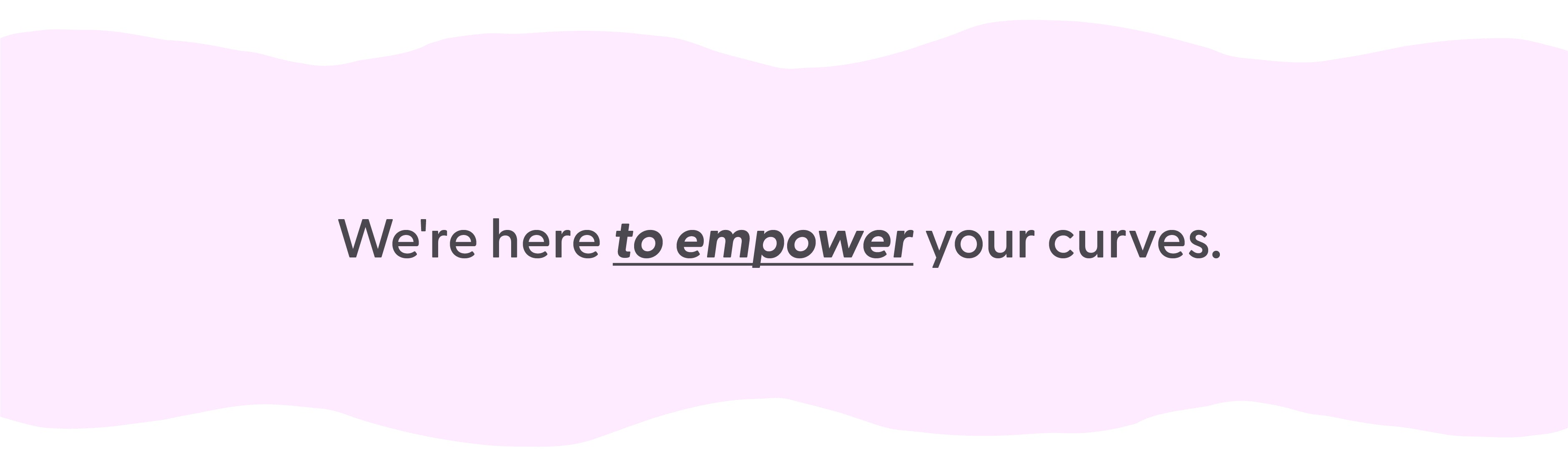 We're here to empower your curves.